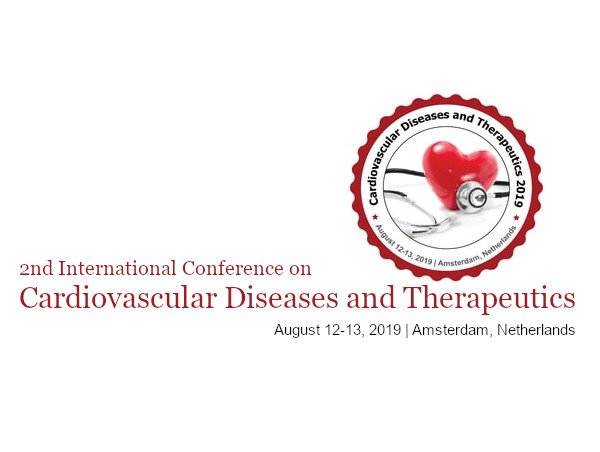 Cardiovascular Diseases and Therapeutics 2019
August 12-13, 2019 | Amsterdam, Netherlands

2nd International Conference on
Cardiovascular Diseases and Therapeutics
August 12-13, 2019 | Amsterdam, Netherlands